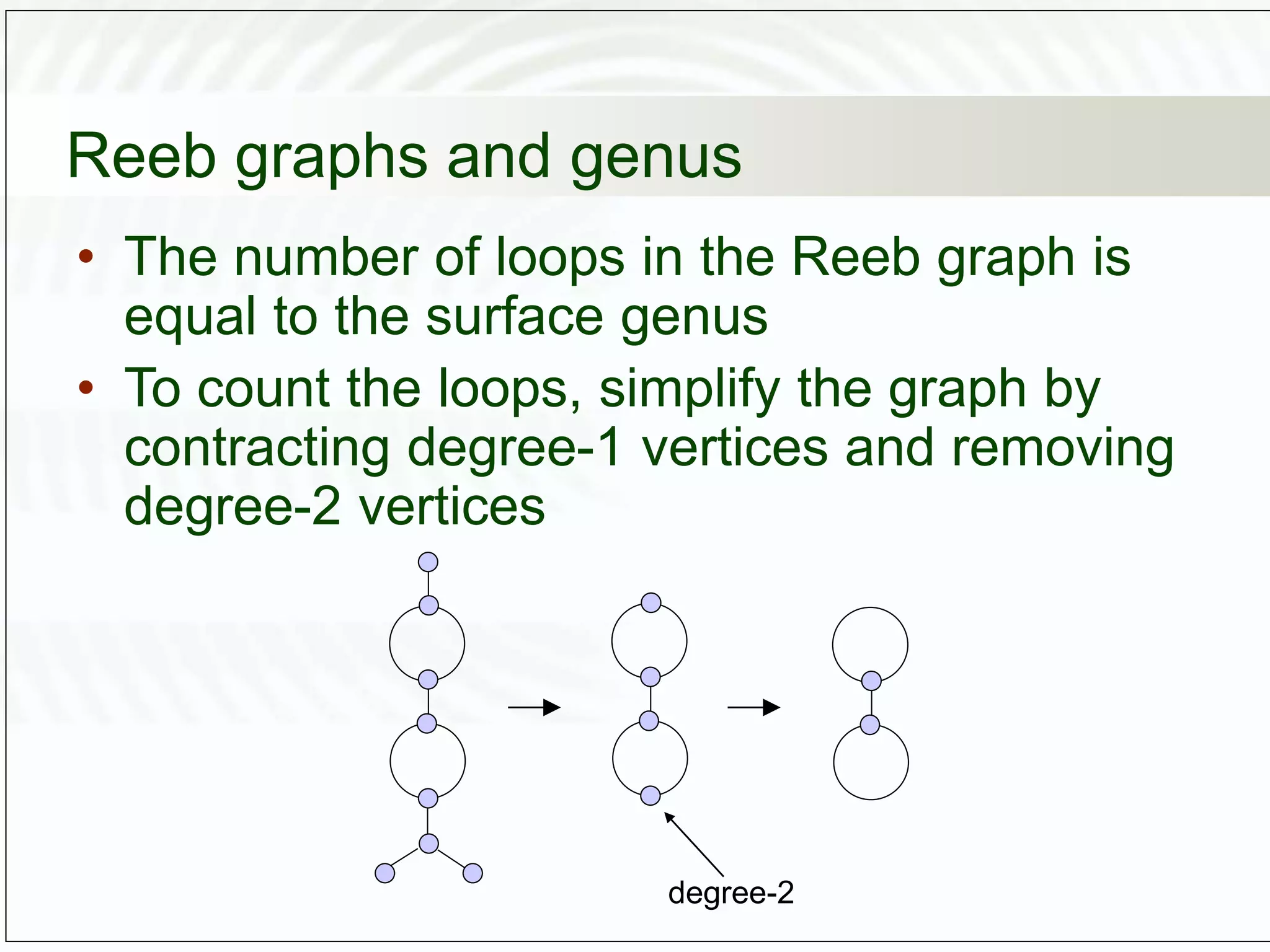 Reeb graphs and genus

• The number of loops in the Reeb graph is equal to the surface genus
• To count the loops, simplify the graph by contracting degree-1 vertices and removing degree-2 vertices

degree-2